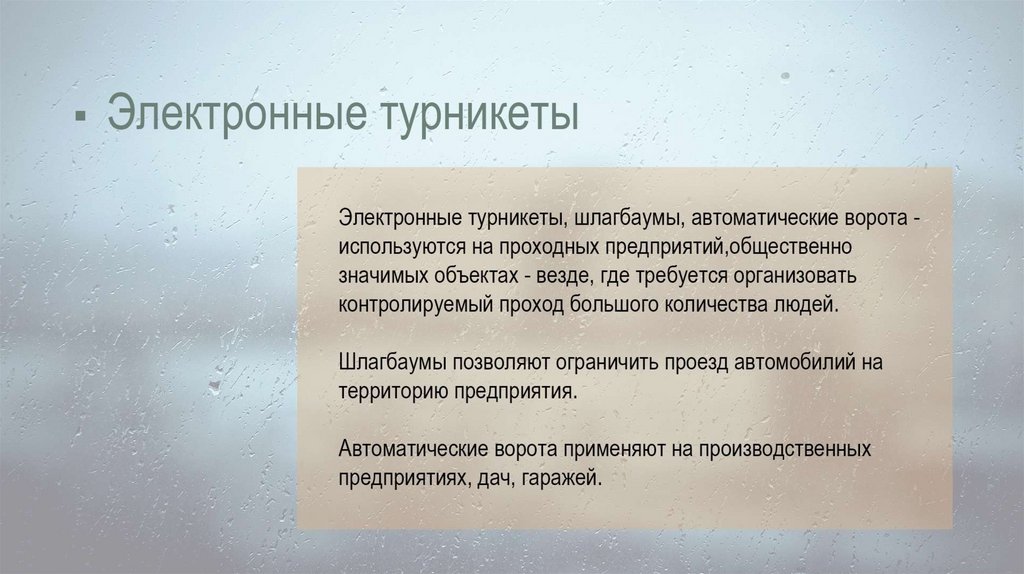 ▪ Электронные турникеты

Электронные турникеты, шлагбаумы, автоматические ворота - используются на проходных предприятий,общественно значимых объектах - везде, где требуется организовать контролируемый проход большого количества людей.

Шлагбаумы позволяют ограничить проезд автомобилий на территорию предприятия.

Автоматические ворота применяют на производственных предприятиях, дач, гаражей.